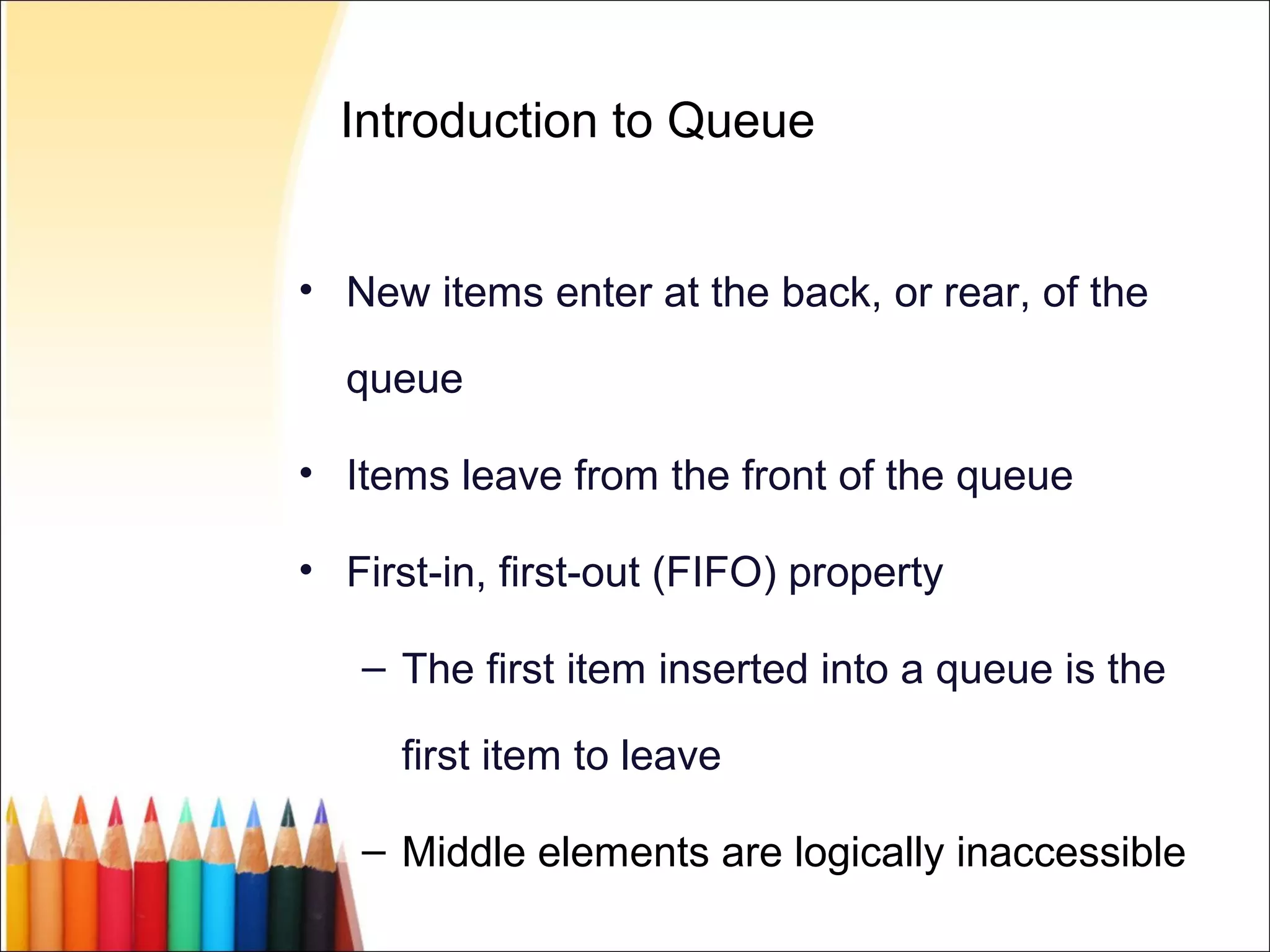 Introduction to Queue

• New items enter at the back, or rear, of the queue

• Items leave from the front of the queue

• First-in, first-out (FIFO) property

– The first item inserted into a queue is the first item to leave

– Middle elements are logically inaccessible